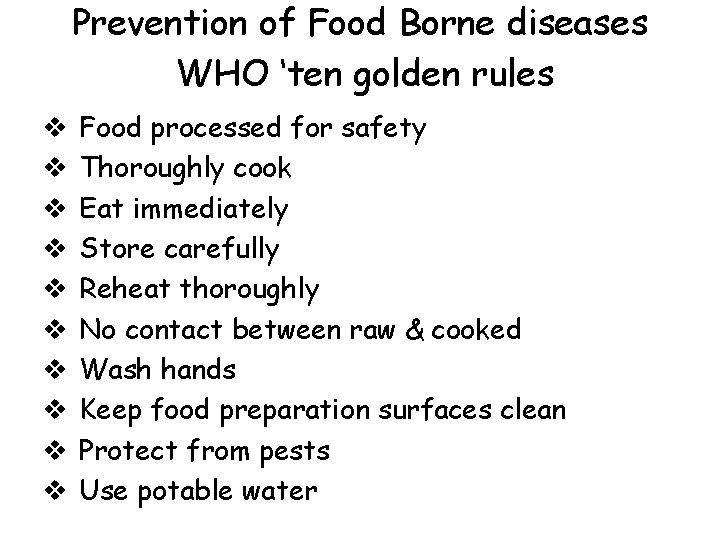 Prevention of Food Borne diseases
WHO ‘ten golden rules

❖ Food processed for safety
❖ Thoroughly cook
❖ Eat immediately
❖ Store carefully
❖ Reheat thoroughly
❖ No contact between raw & cooked
❖ Wash hands
❖ Keep food preparation surfaces clean
❖ Protect from pests
❖ Use potable water